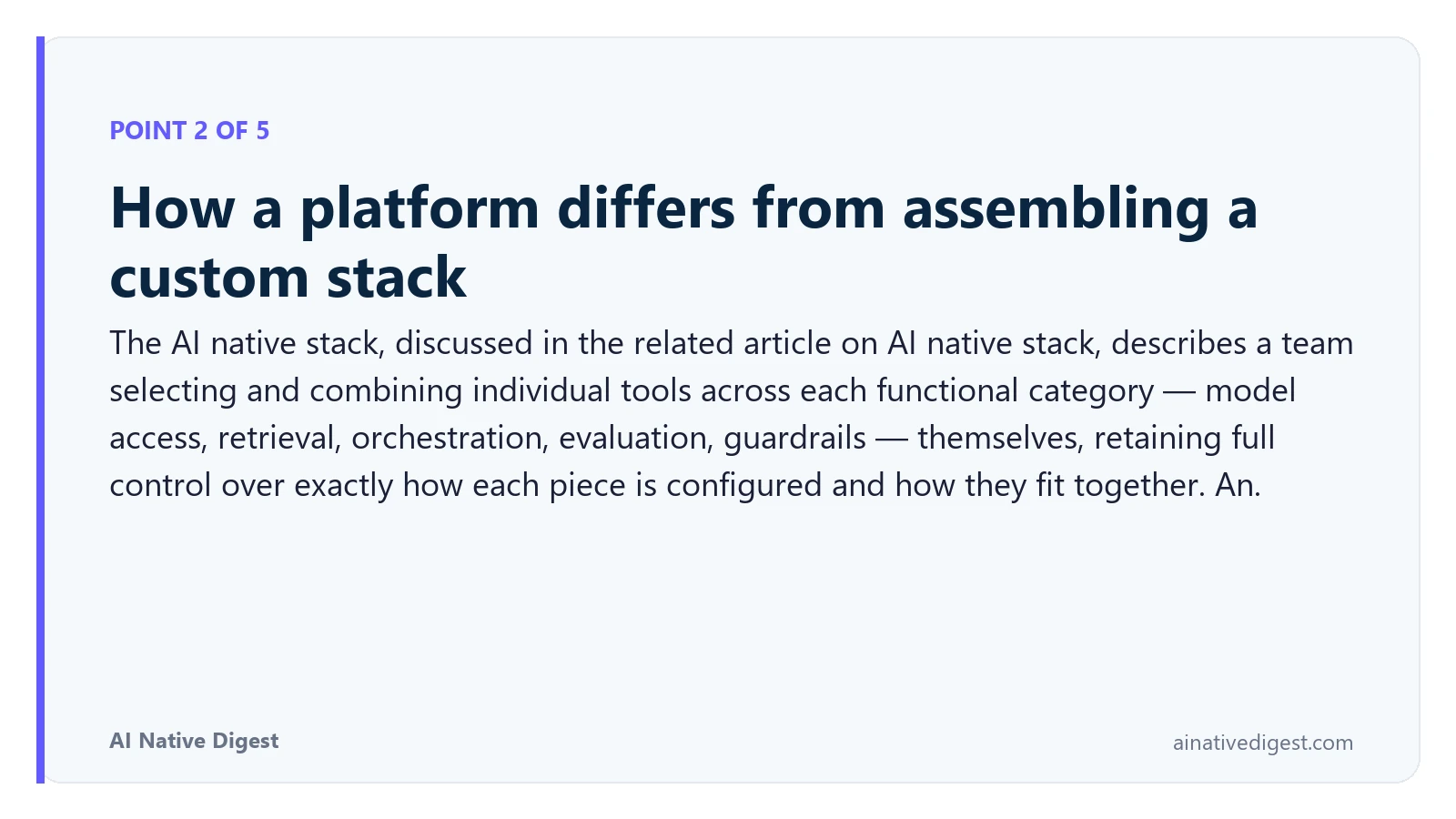 POINT 2 OF 5

How a platform differs from assembling a custom stack

The AI native stack, discussed in the related article on AI native stack, describes a team selecting and combining individual tools across each functional category — model access, retrieval, orchestration, evaluation, guardrails — themselves, retaining full control over exactly how each piece is configured and how they fit together. An.

AI Native Digest

ainativedigest.com